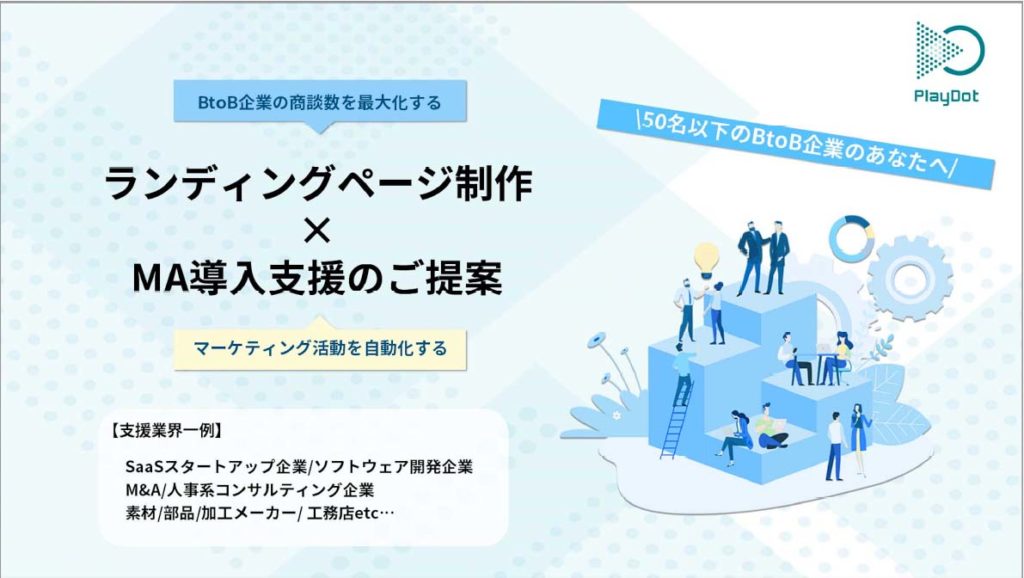 PlayDot

BtoB企業の商談数を最大化する

\50名以下のBtoB企業のあなたへ/

ランディングページ制作
×
MA導入支援のご提案

マーケティング活動を自動化する

【支援業界一例】

SaaSスタートアップ企業/ソフトウェア開発企業
M&A/人事系コンサルティング企業
素材/部品/加工メーカー/ 工務店etc…